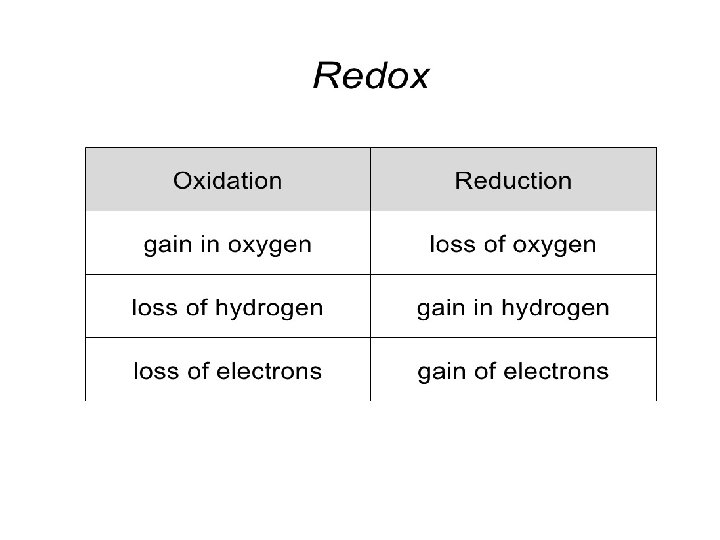 Redox

| Oxidation | Reduction |
|---|---|
| gain in oxygen | loss of oxygen |
| loss of hydrogen | gain in hydrogen |
| loss of electrons | gain of electrons |